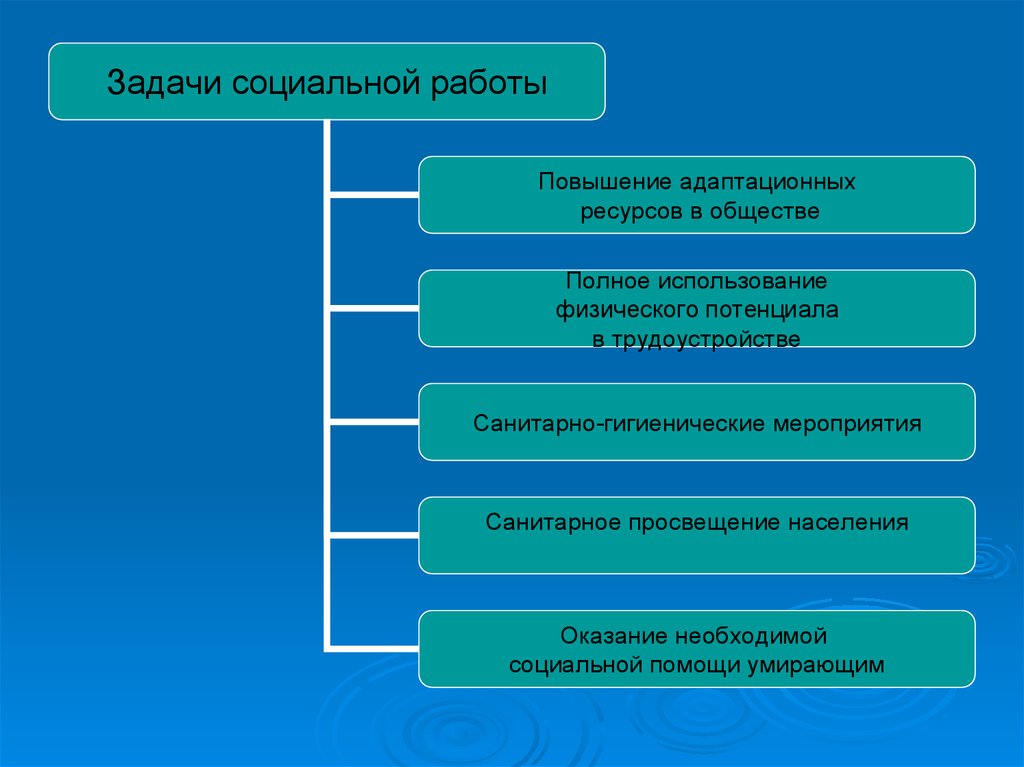 Задачи социальной работы

Повышение адаптационных ресурсов в обществе

Полное использование физического потенциала в трудоустройстве

Санитарно-гигиенические мероприятия

Санитарное просвещение населения

Оказание необходимой социальной помощи умирающим